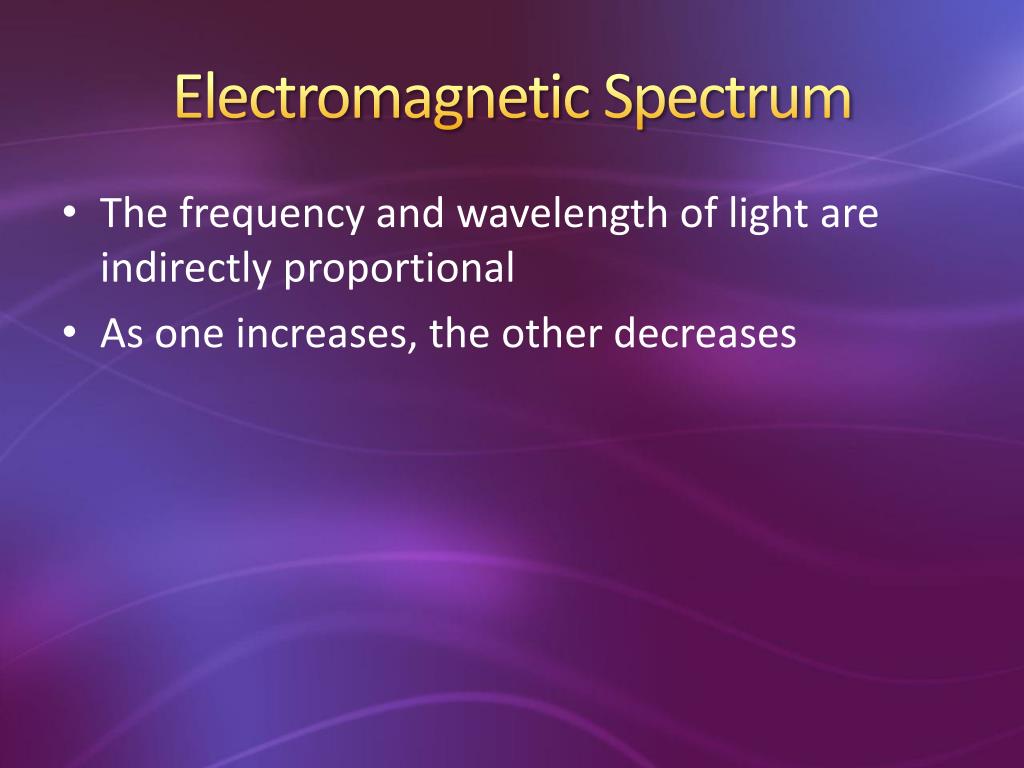 Electromagnetic Spectrum

• The frequency and wavelength of light are indirectly proportional

• As one increases, the other decreases